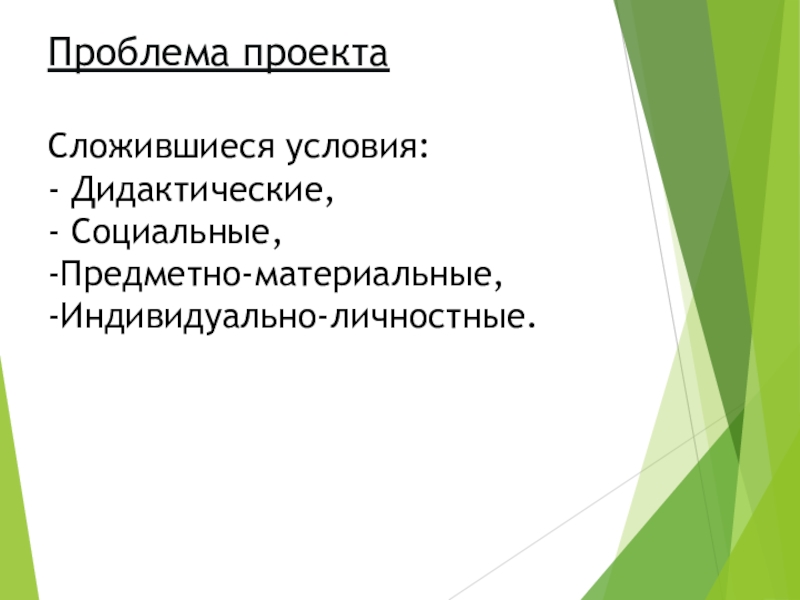 Проблема проекта

Сложившиеся условия:
- Дидактические,
- Социальные,
-Предметно-материальные,
-Индивидуально-личностные.